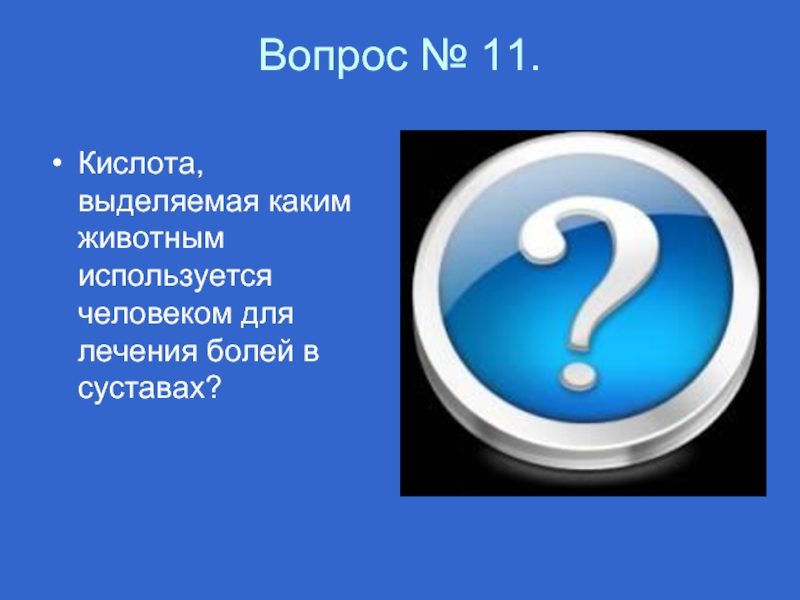 Вопрос № 11.

• Кислота, выделяемая каким животным используется человеком для лечения болей в суставах?

?